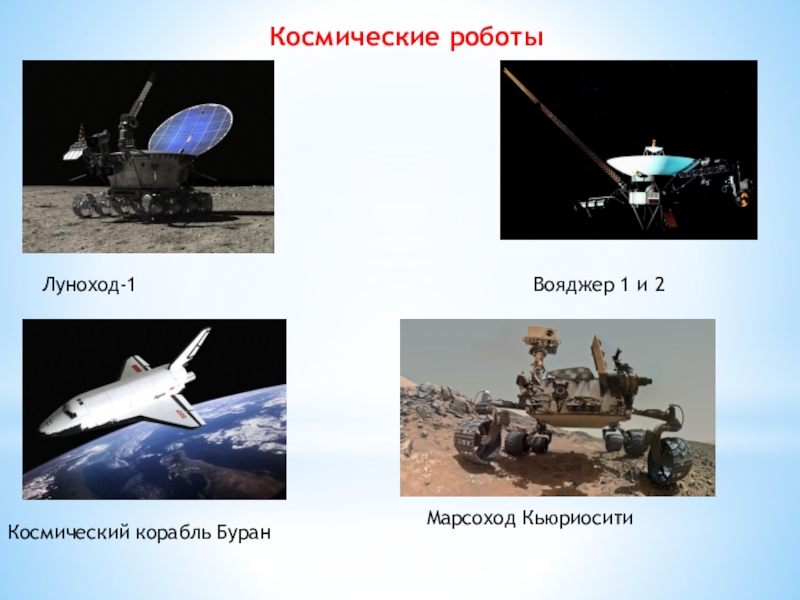 Космические роботы

Луноход-1

Вояджер 1 и 2

Космический корабль Буран

Марсоход Кьюриосити